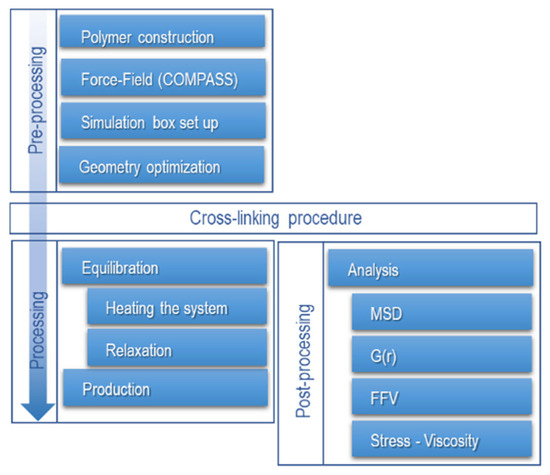 Pre-processing

Polymer construction

Force-Field (COMPASS)

Simulation box set up

Geometry optimization

Cross-linking procedure

Processing

Equilibration

Heating the system

Relaxation

Production

Post-processing

Analysis

MSD

G(r)

FFV

Stress - Viscosity